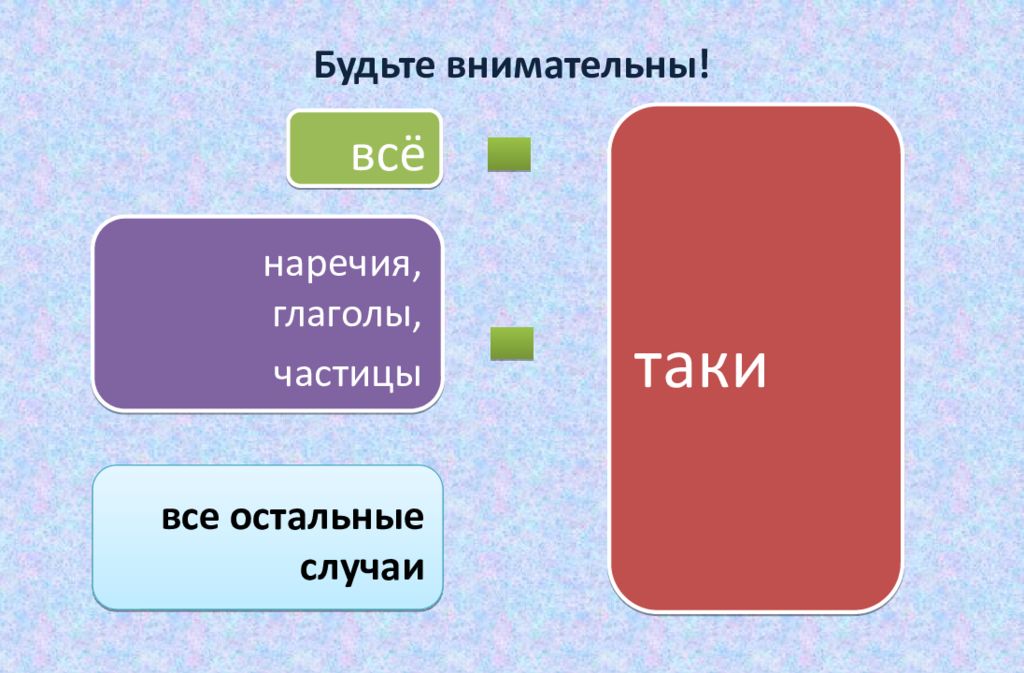 Будьте внимательны!

всё

наречия, глаголы, частицы

все остальные случаи

таки